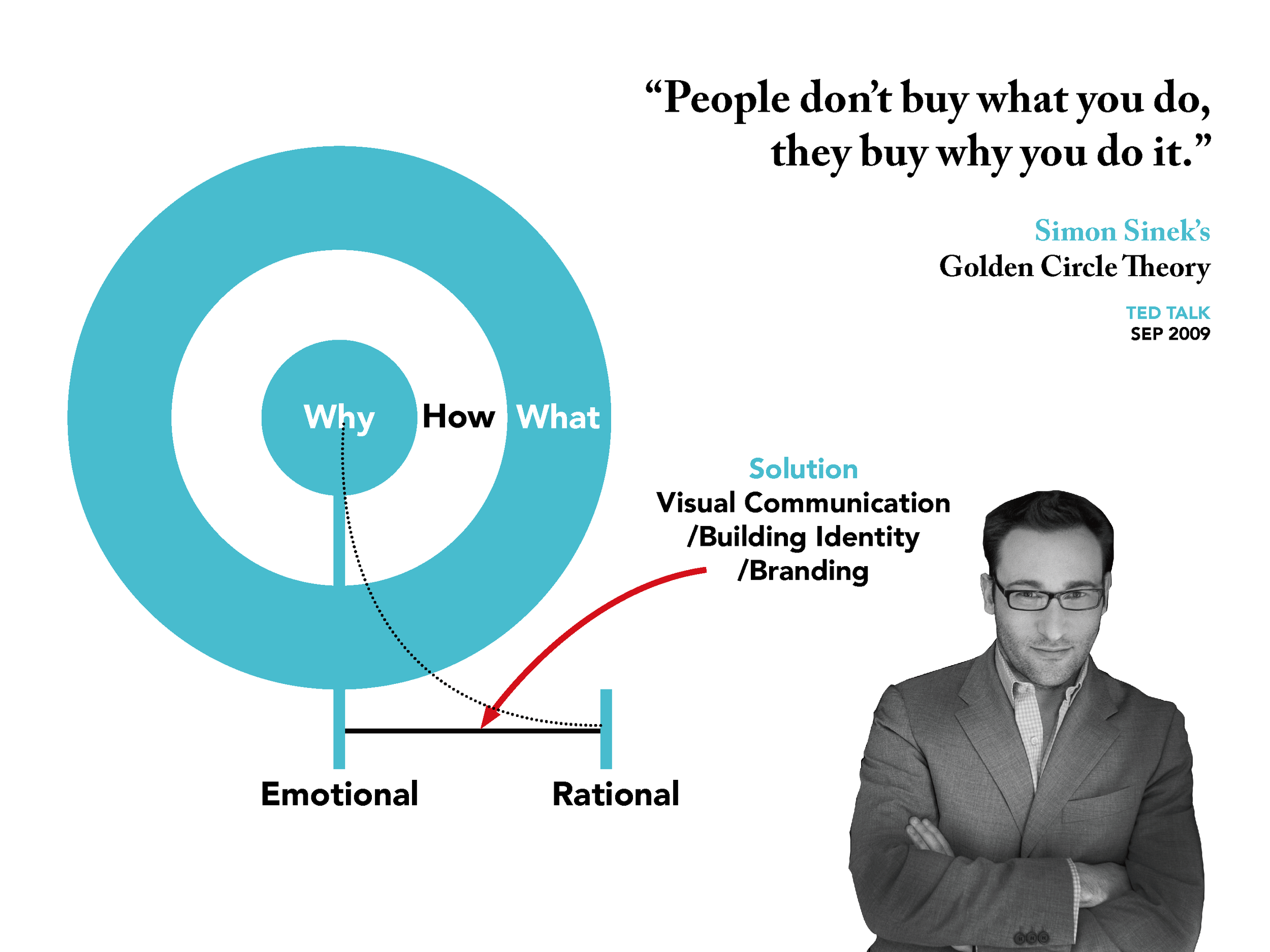 “People don’t buy what you do, they buy why you do it.”

Simon Sinek’s
Golden Circle Theory

TED TALK
SEP 2009

Why How What

Solution
Visual Communication
/Building Identity
/Branding

Emotional Rational